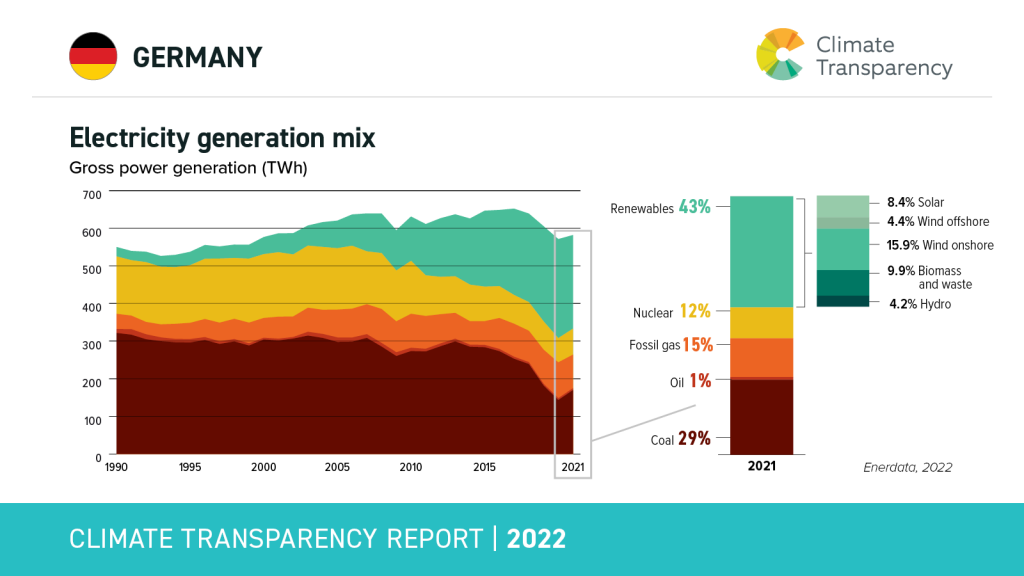 GERMANY

Climate Transparency

Electricity generation mix

Gross power generation (TWh)

700
600
500
400
300
200
100
0

1990 1995 2000 2005 2010 2015 2021

Renewables 43%
Nuclear 12%
Fossil gas 15%
Oil 1%
Coal 29%

2021

8.4% Solar
4.4% Wind offshore
15.9% Wind onshore
9.9% Biomass and waste
4.2% Hydro

Enerdata, 2022

CLIMATE TRANSPARENCY REPORT | 2022